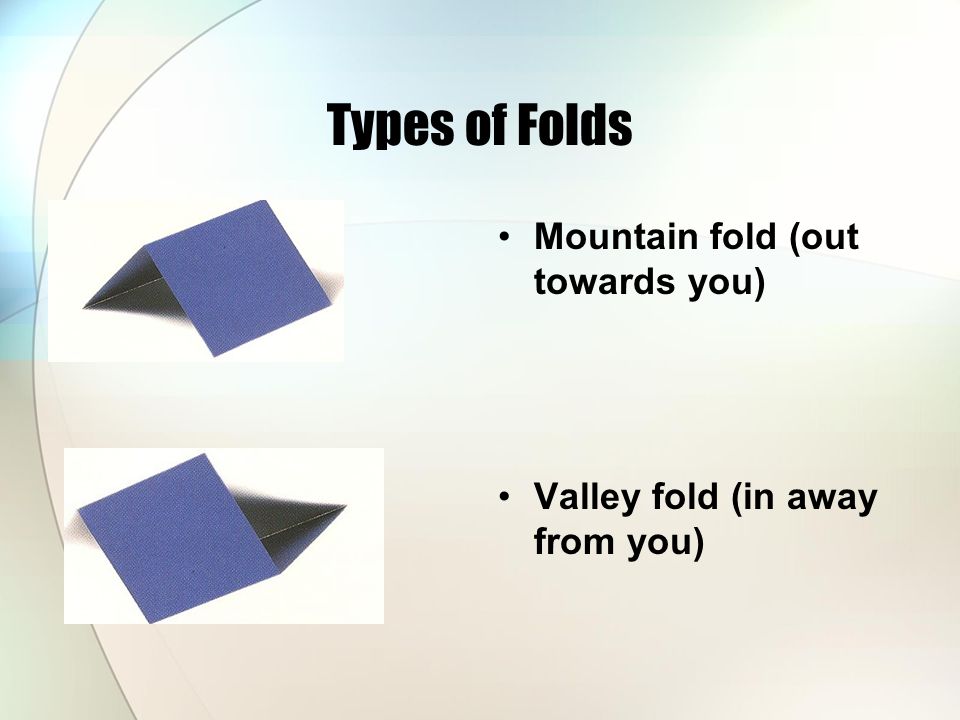 Types of Folds

• Mountain fold (out towards you)

• Valley fold (in away from you)